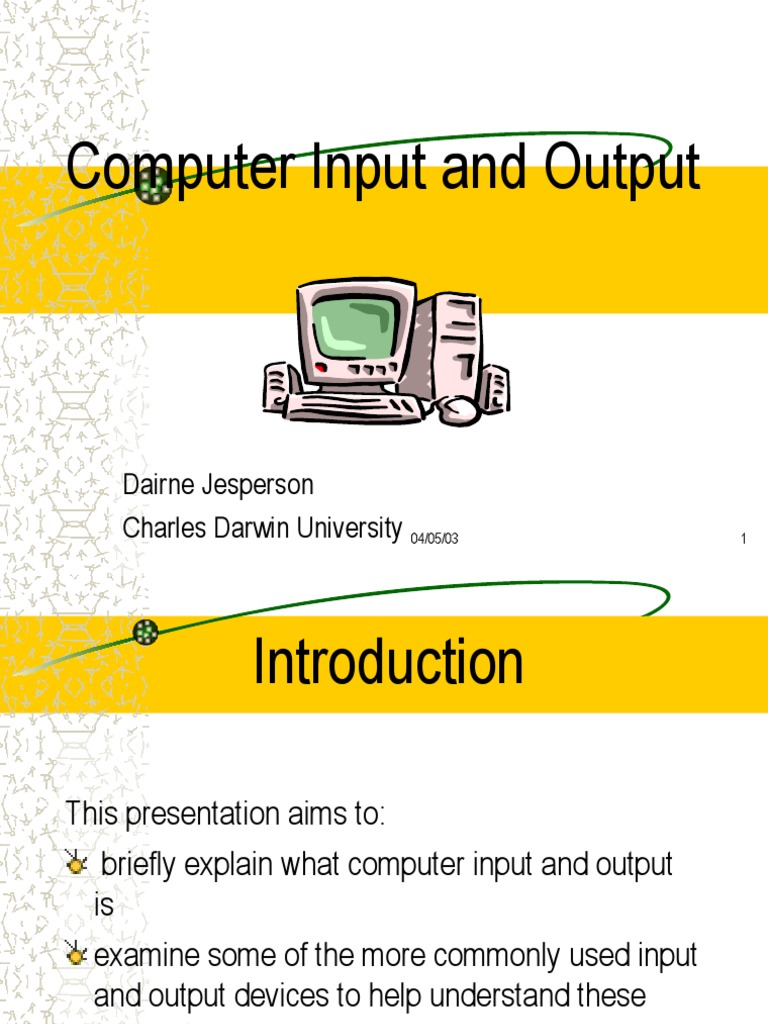 Computer Input and Output

Dairne Jesperson
Charles Darwin University 04/05/03

1

Introduction

This presentation aims to:

briefly explain what computer input and output is

examine some of the more commonly used input and output devices to help understand these